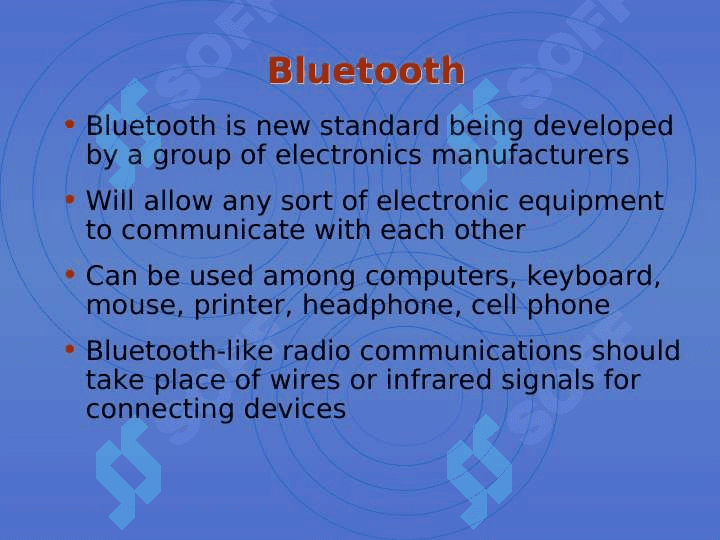 Bluetooth

• Bluetooth is new standard being developed by a group of electronics manufacturers

• Will allow any sort of electronic equipment to communicate with each other

• Can be used among computers, keyboard, mouse, printer, headphone, cell phone

• Bluetooth-like radio communications should take place of wires or infrared signals for connecting devices